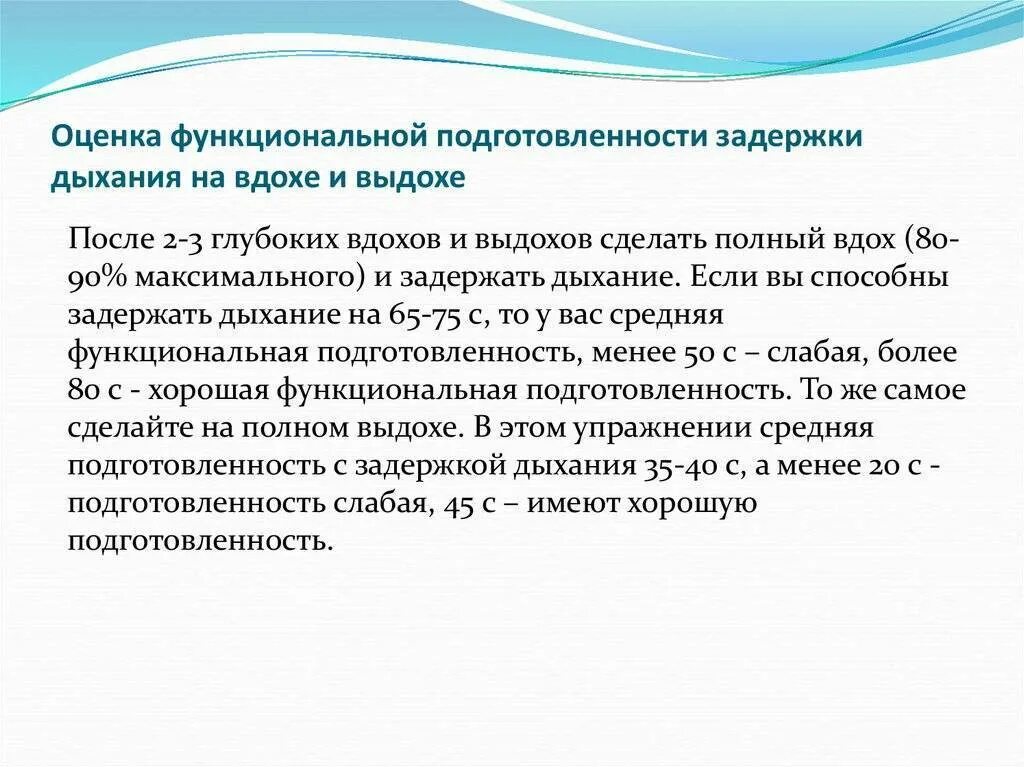 Оценка функциональной подготовленности задержки дыхания на вдохе и выдохе

После 2-3 глубоких вдохов и выдохов сделать полный вдох (80-90% максимального) и задержать дыхание. Если вы способны задержать дыхание на 65-75 с, то у вас средняя функциональная подготовленность, менее 50 с – слабая, более 80 с - хорошая функциональная подготовленность. То же самое сделайте на полном выдохе. В этом упражнении средняя подготовленность с задержкой дыхания 35-40 с, а менее 20 с - подготовленность слабая, 45 с – имеют хорошую подготовленность.